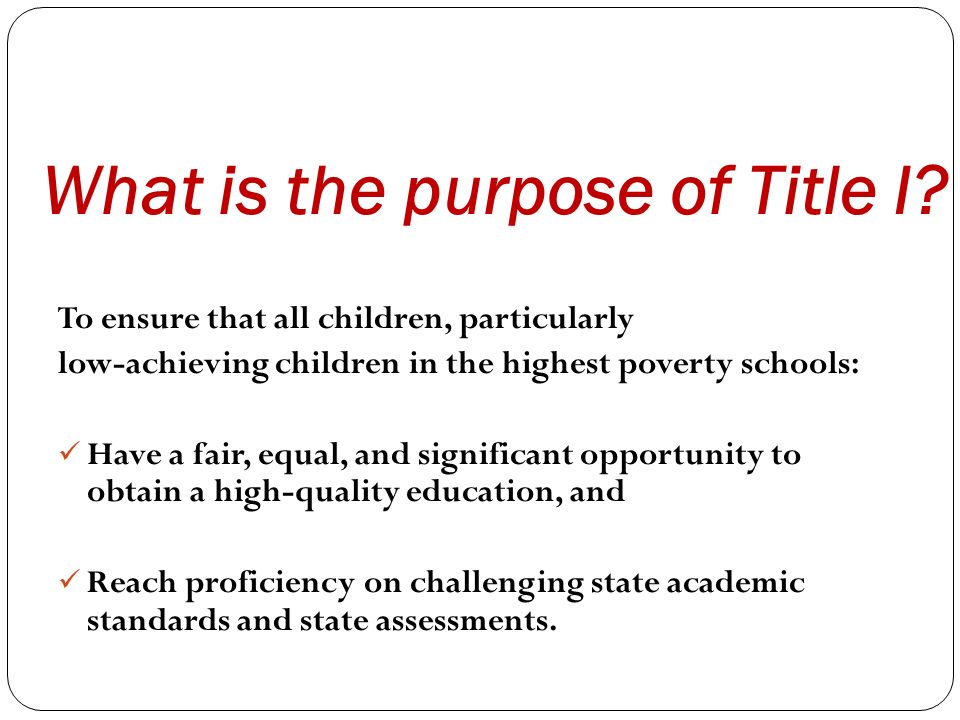 What is the purpose of Title I?

To ensure that all children, particularly
low-achieving children in the highest poverty schools:

✓ Have a fair, equal, and significant opportunity to obtain a high-quality education, and

✓ Reach proficiency on challenging state academic standards and state assessments.